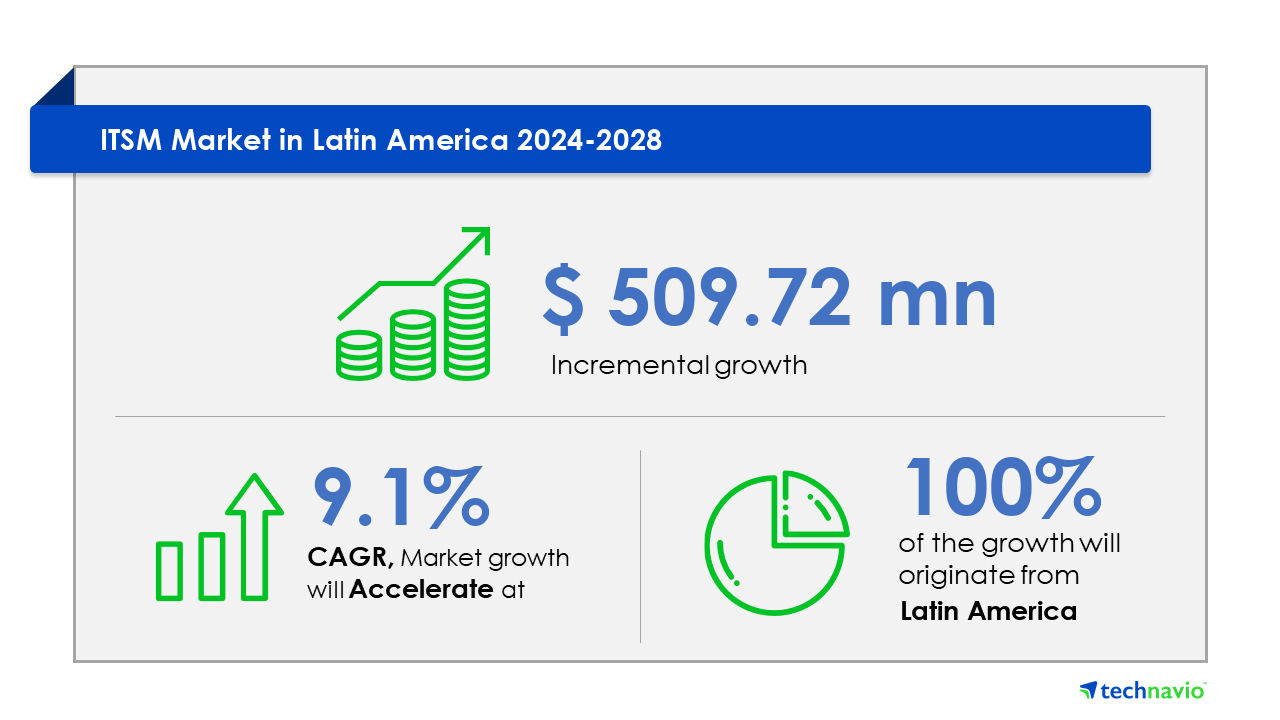 ITSM Market in Latin America 2024-2028

$ 509.72 mn

Incremental growth

9.1%

CAGR, Market growth will Accelerate at

100%

of the growth will originate from Latin America

technavio